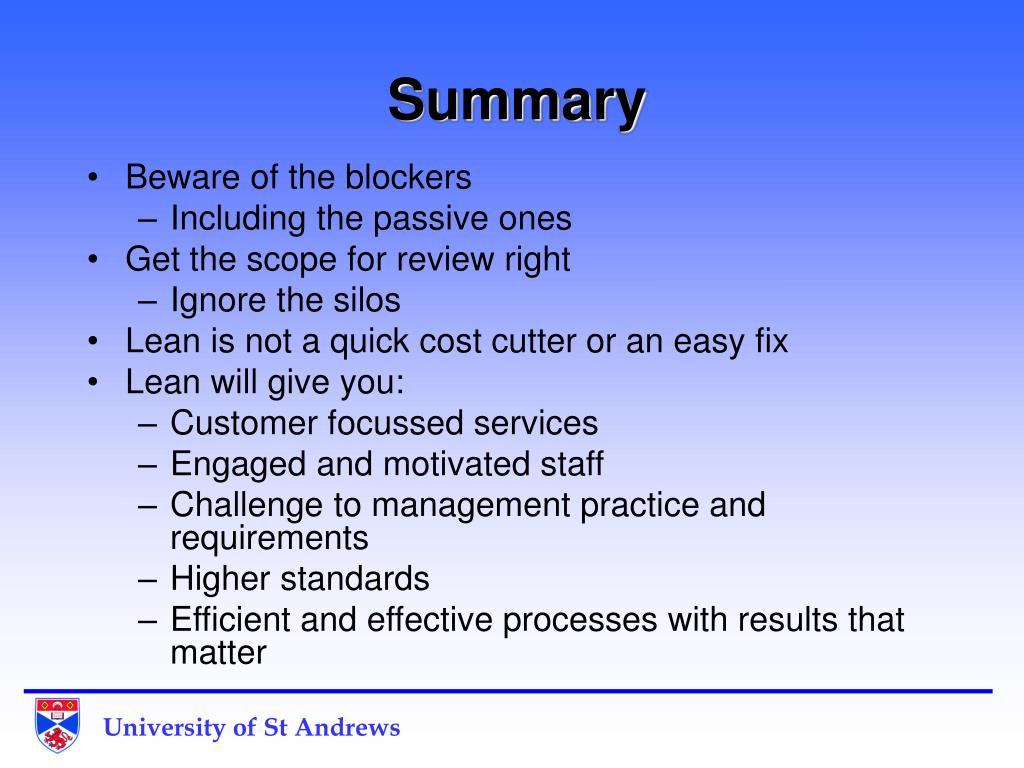 Summary

• Beware of the blockers
– Including the passive ones
• Get the scope for review right
– Ignore the silos
• Lean is not a quick cost cutter or an easy fix
• Lean will give you:
– Customer focussed services
– Engaged and motivated staff
– Challenge to management practice and requirements
– Higher standards
– Efficient and effective processes with results that matter

University of St Andrews